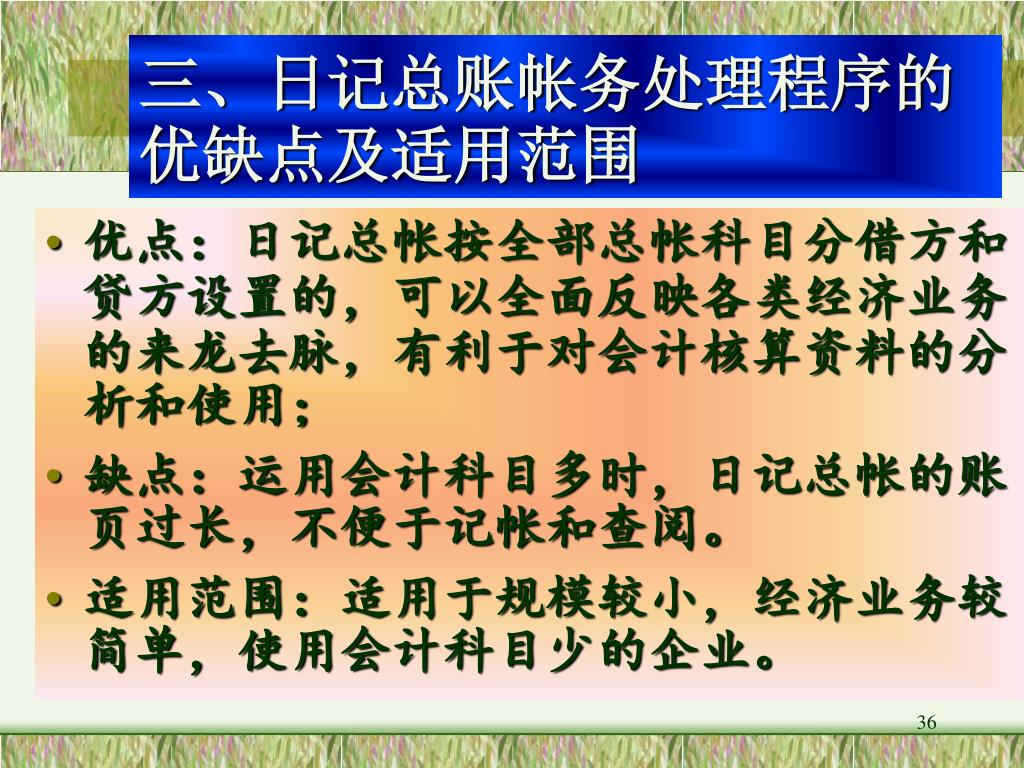 三、日记总账帐务处理程序的优缺点及适用范围

• 优点：日记总帐按全部总帐科目分借方和贷方设置的，可以全面反映各类经济业务的来龙去脉，有利于对会计核算资料的分析和使用；

• 缺点：运用会计科目多时，日记总帐的账页过长，不便于记帐和查阅。

• 适用范围：适用于规模较小，经济业务较简单，使用会计科目少的企业。

36